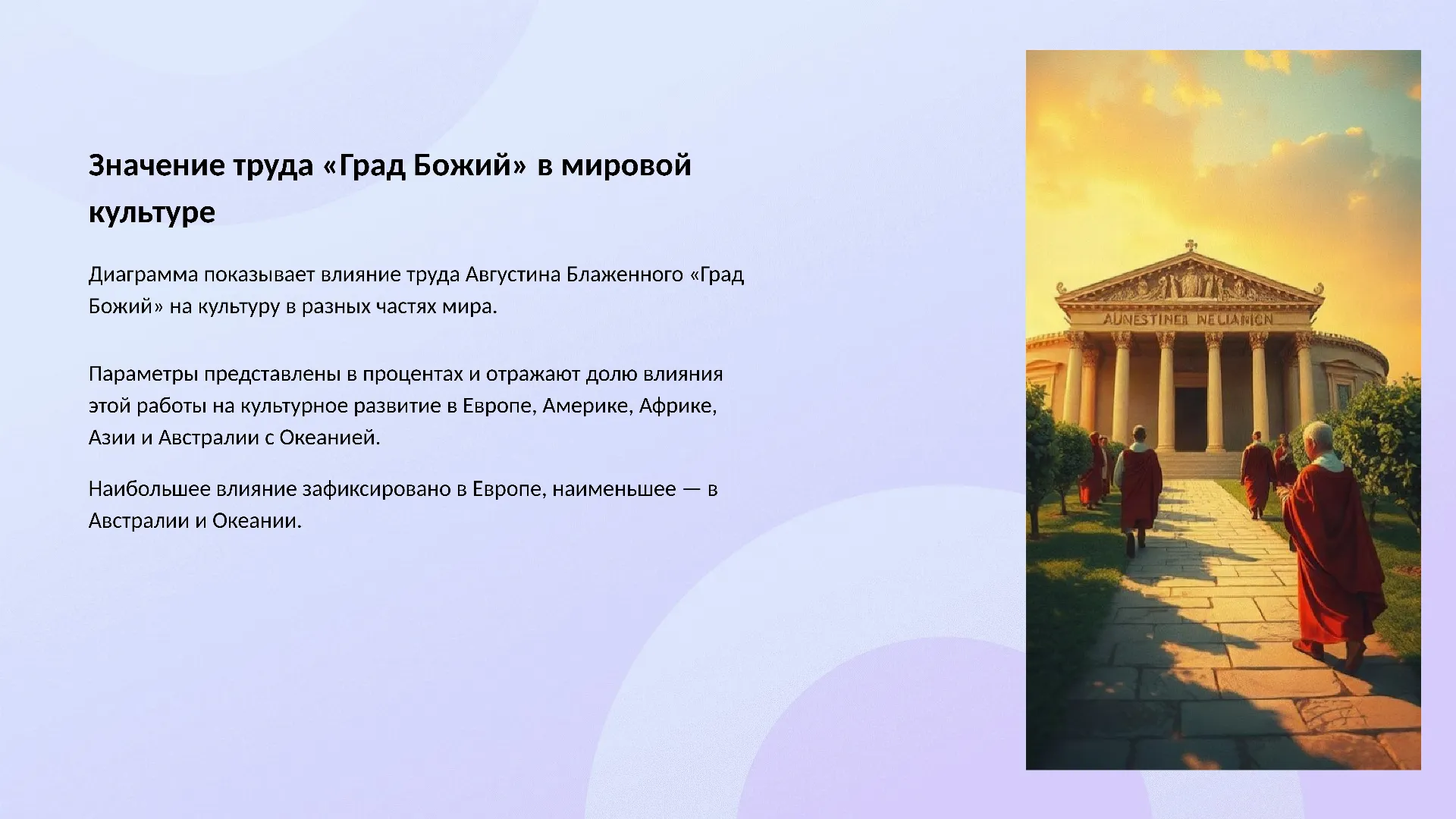 Значение труда «Град Божий» в мировой культуре

Диаграмма показывает влияние труда Августина Блаженного «Град Божий» на культуру в разных частях мира.

Параметры представлены в процентах и отражают долю влияния этой работы на культурное развитие в Европе, Америке, Африке, Азии и Австралии с Океанией.

Наибольшее влияние зафиксировано в Европе, наименьшее — в Австралии и Океании.

AUNESTINER NELIANICN